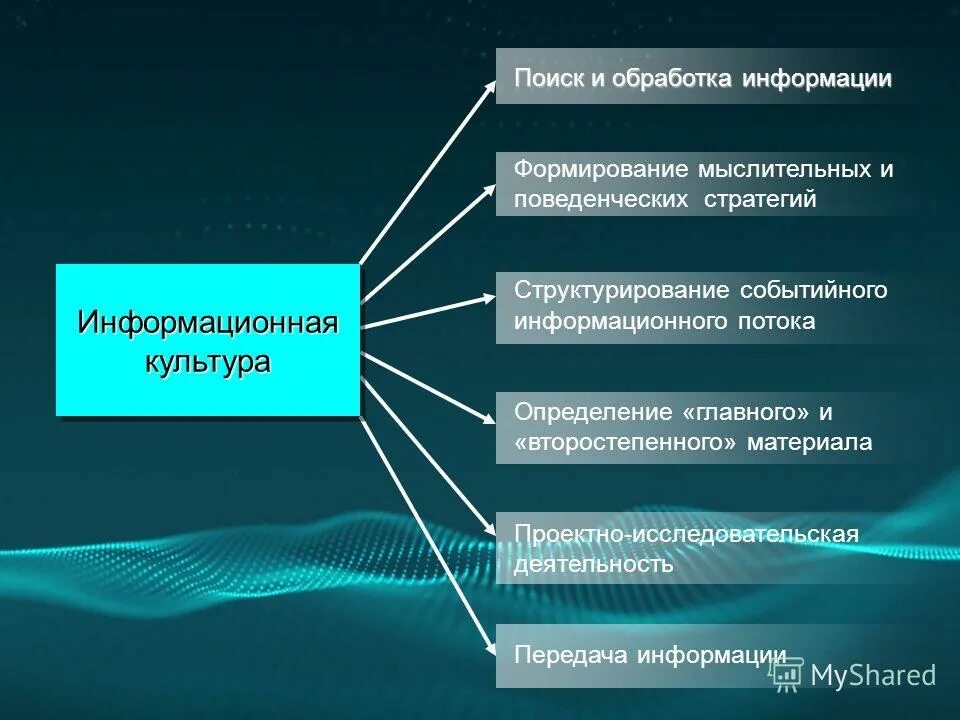 Информационная культура

Поиск и обработка информации

Формирование мыслительных и поведенческих стратегий

Структурирование событийного информационного потока

Определение «главного» и «второстепенного» материала

Проектно-исследовательская деятельность

Передача информации

MyShared